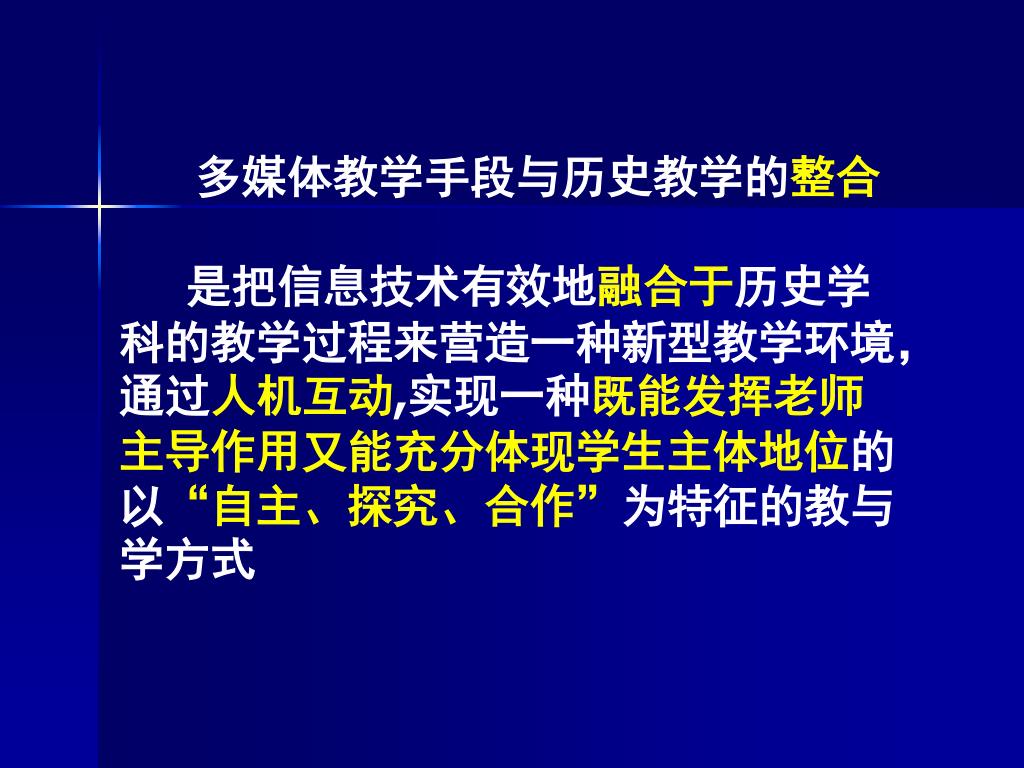 多媒体教学手段与历史教学的整合

是把信息技术有效地融合于历史学科的教学过程来营造一种新型教学环境，通过人机互动,实现一种既能发挥老师主导作用又能充分体现学生主体地位的以“自主、探究、合作”为特征的教与学方式